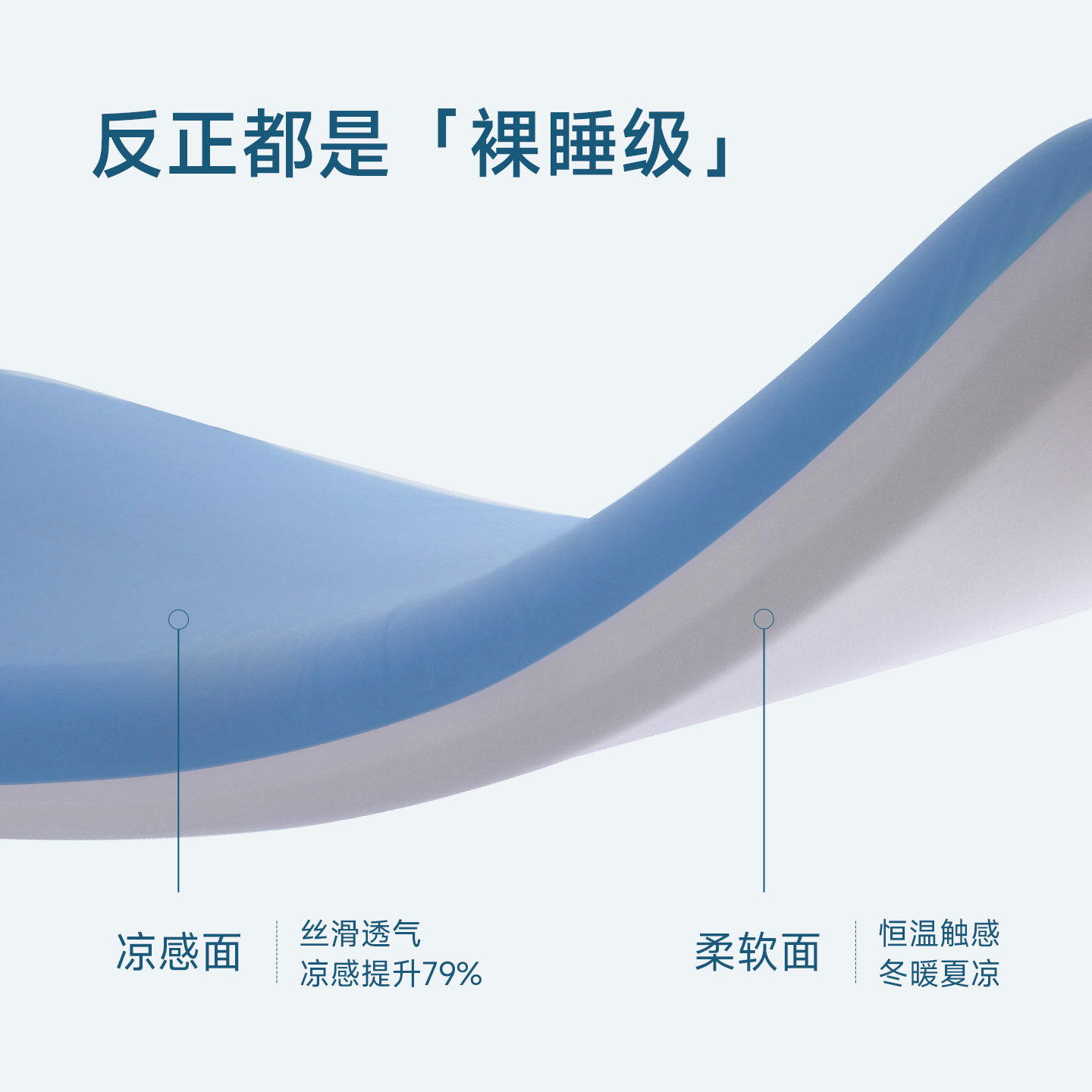 反正都是「裸睡级」

凉感面

丝滑透气
凉感提升79%

柔软面

恒温触感
冬暖夏凉